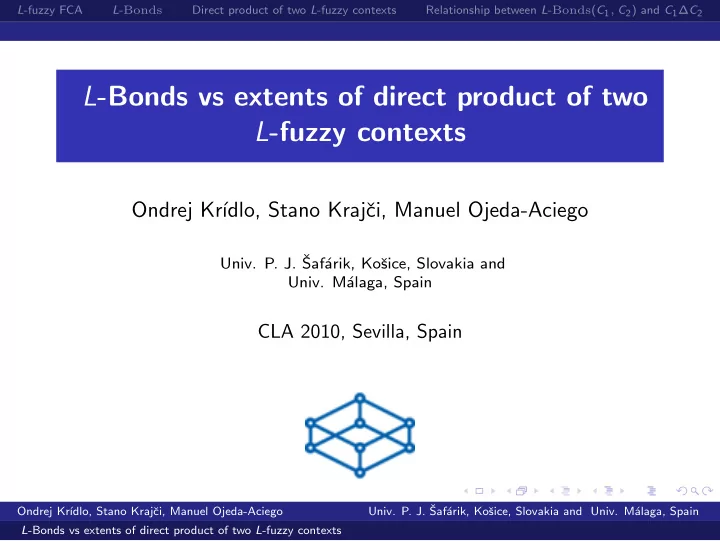 $L$-fuzzy FCA   $L$-Bonds   Direct product of two $L$-fuzzy contexts   Relationship between $L$-Bonds$(C_1, C_2)$ and $C_1 \Delta C_2$

$L$-Bonds vs extents of direct product of two $L$-fuzzy contexts

Ondrej Krídlo, Stano Krajči, Manuel Ojeda-Aciego

Univ. P. J. Šafárik, Košice, Slovakia and
Univ. Málaga, Spain

CLA 2010, Sevilla, Spain

Ondrej Krídlo, Stano Krajči, Manuel Ojeda-Aciego   Univ. P. J. Šafárik, Košice, Slovakia and Univ. Málaga, Spain
$L$-Bonds vs extents of direct product of two $L$-fuzzy contexts